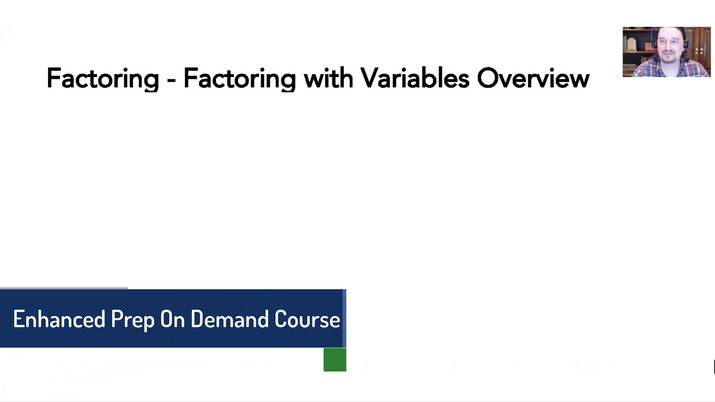 Factoring - Factoring with Variables Overview

Enhanced Prep On Demand Course